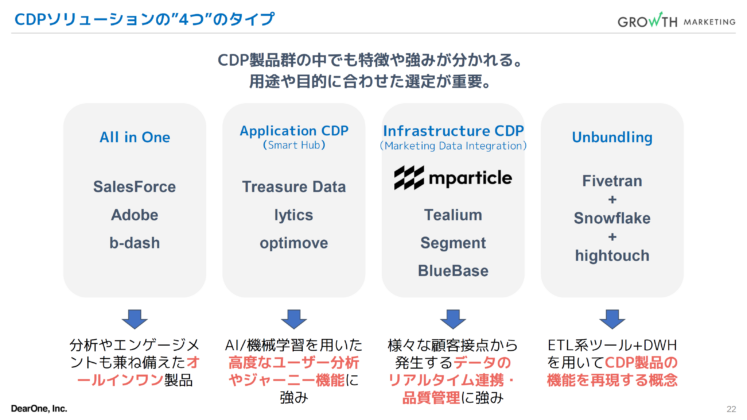 CDPソリューションの"4つ"のタイプ

GROWTH MARKETING

CDP製品群の中でも特徴や強みが分かれる。
用途や目的に合わせた選定が重要。

All in One

SalesForce
Adobe
b-dash

分析やエンゲージメントも兼ね備えたオールインワン製品

Application CDP
(Smart Hub)

Treasure Data
lytics
optimove

AI/機械学習を用いた高度なユーザー分析やジャーニー機能に強み

Infrastructure CDP
(Marketing Data Integration)

mparticle
Tealium
Segment
BlueBase

様々な顧客接点から発生するデータのリアルタイム連携・品質管理に強み

Unbundling

Fivetran
+
Snowflake
+
hightouch

ETL系ツール+DWHを用いてCDP製品の機能を再現する概念

DearOne, Inc.

22